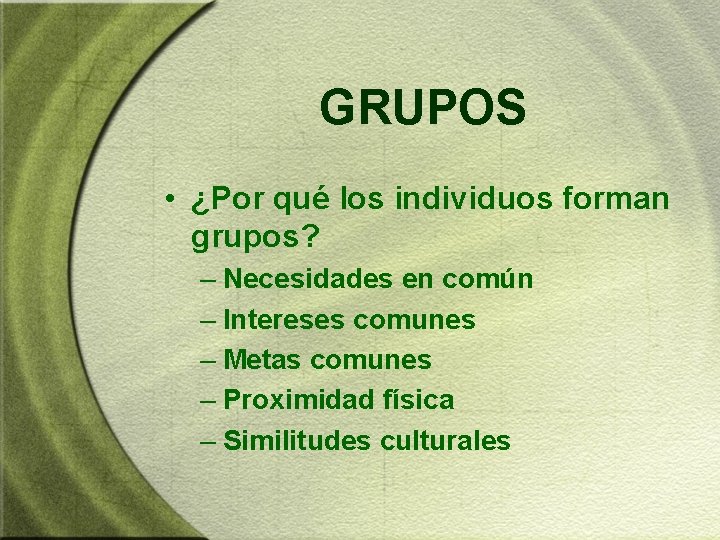 GRUPOS

• ¿Por qué los individuos forman grupos?
– Necesidades en común
– Intereses comunes
– Metas comunes
– Proximidad física
– Similitudes culturales